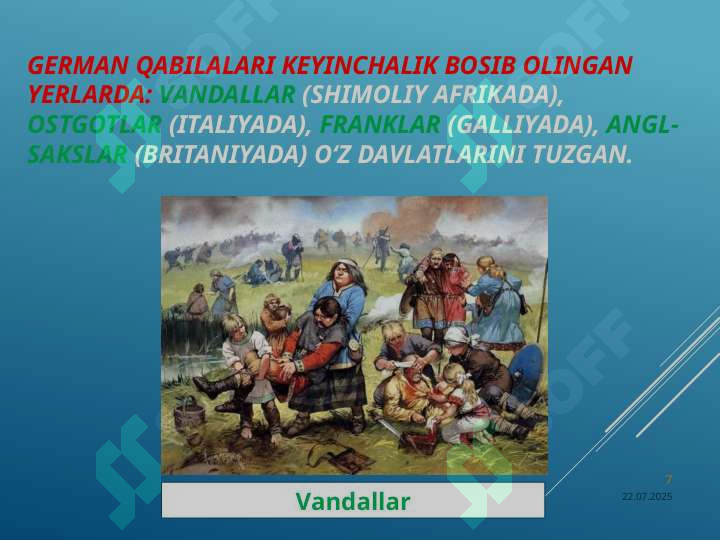 GERMAN QABILALARI KEYINCHALIK BOSIB OLINGAN YERLARDA: VANDALLAR (SHIMOLIY AFRIKADA), OSTGOTLAR (ITALIYADA), FRANKLAR (GALLIYADA), ANGL-SAKSLAR (BRITANIYADA) O‘Z DAVLATLARINI TUZGAN.

Vandallar

7
22.07.2025